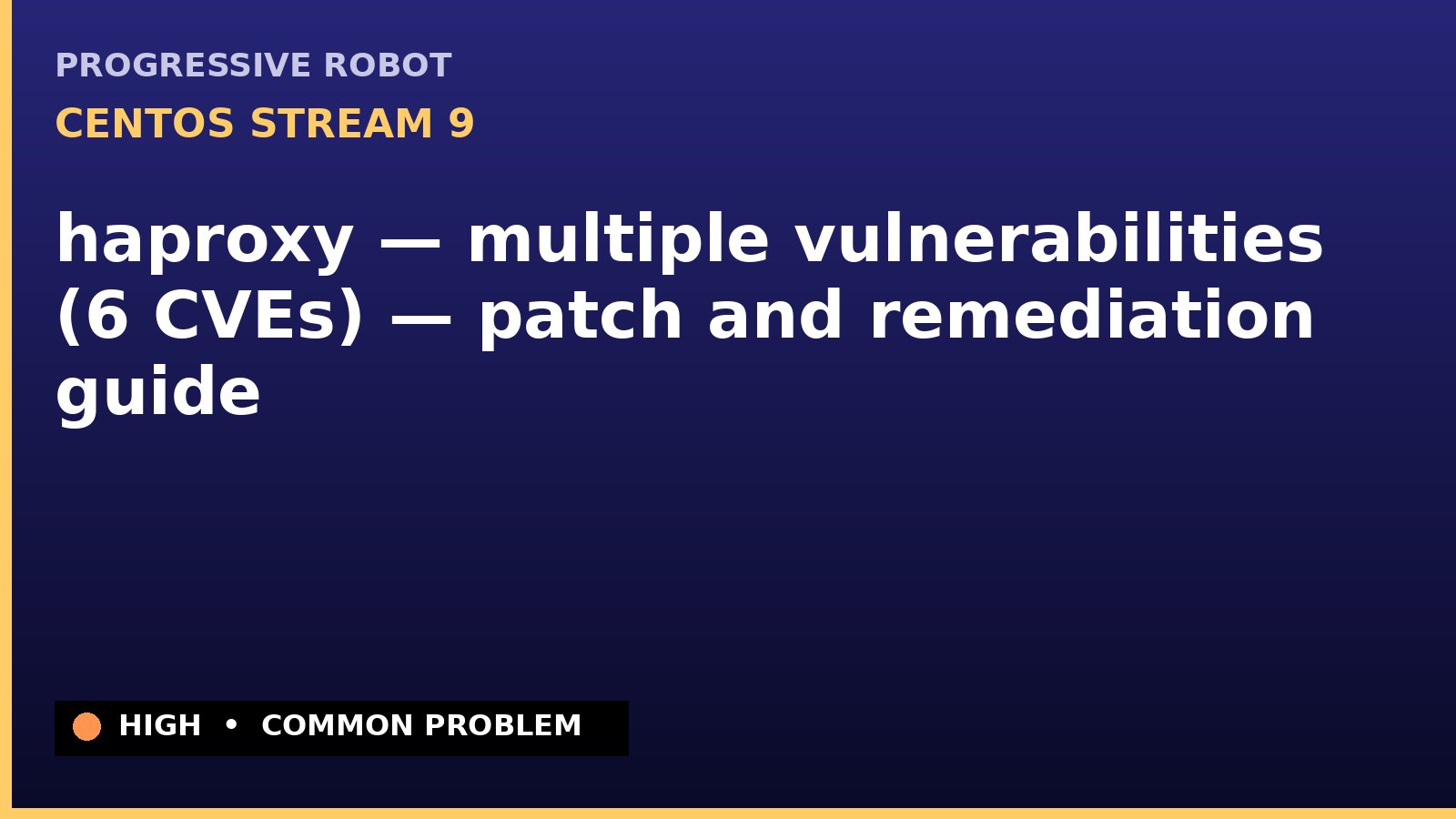 PROGRESSIVE ROBOT

CENTOS STREAM 9

haproxy — multiple vulnerabilities (6 CVEs) — patch and remediation guide

HIGH • COMMON PROBLEM